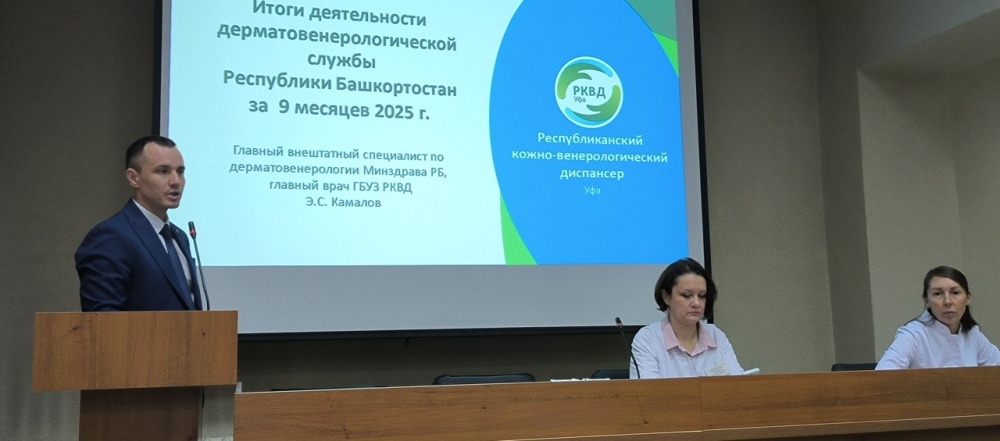 Итоги деятельности дерматовенерологической службы Республики Башкортостан за 9 месяцев 2025 г.

Главный внештатный специалист по дерматовенерологии Минздрава РБ, главный врач ГБУЗ РКВД Э.С. Камалов

РКВД
Уфа

Республиканский кожно-венерологический диспансер
Уфа